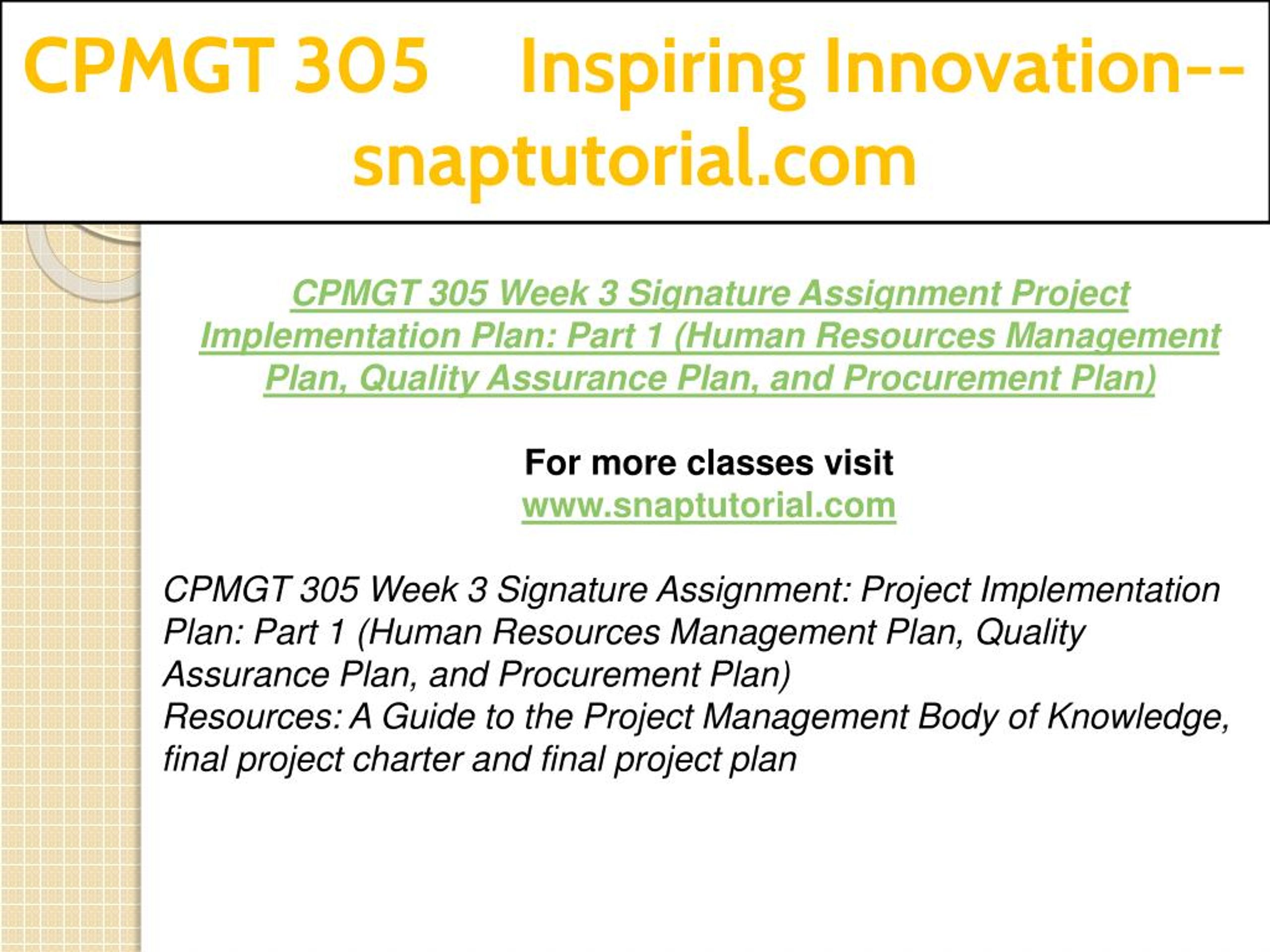 CPMGT 305 Inspiring Innovation--snaptutorial.com

CPMGT 305 Week 3 Signature Assignment Project Implementation Plan: Part 1 (Human Resources Management Plan, Quality Assurance Plan, and Procurement Plan)

For more classes visit
www.snaptutorial.com

CPMGT 305 Week 3 Signature Assignment: Project Implementation Plan: Part 1 (Human Resources Management Plan, Quality Assurance Plan, and Procurement Plan)
Resources: A Guide to the Project Management Body of Knowledge, final project charter and final project plan